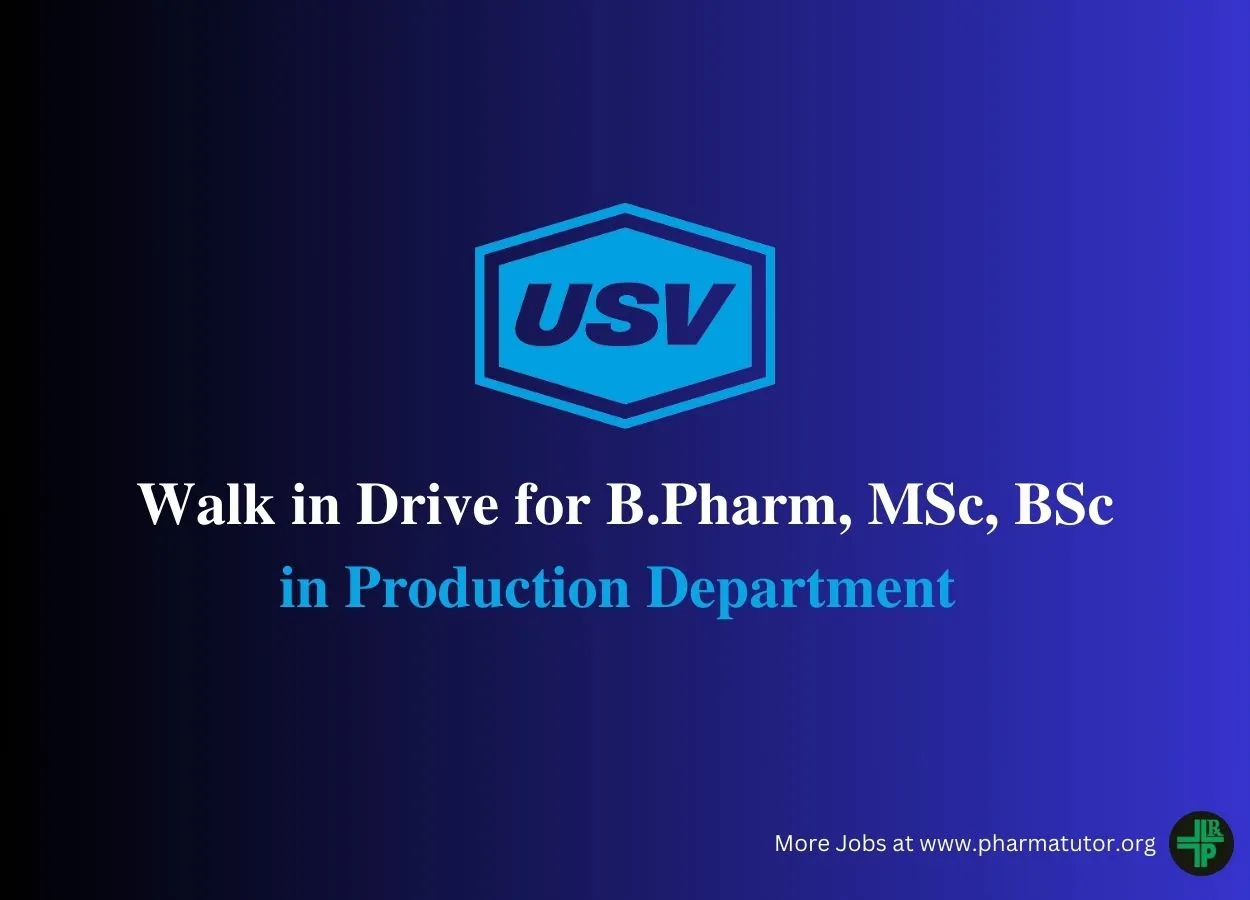 USV

Walk in Drive for B.Pharm, MSc, BSc
in Production Department

More Jobs at www.pharmatutor.org